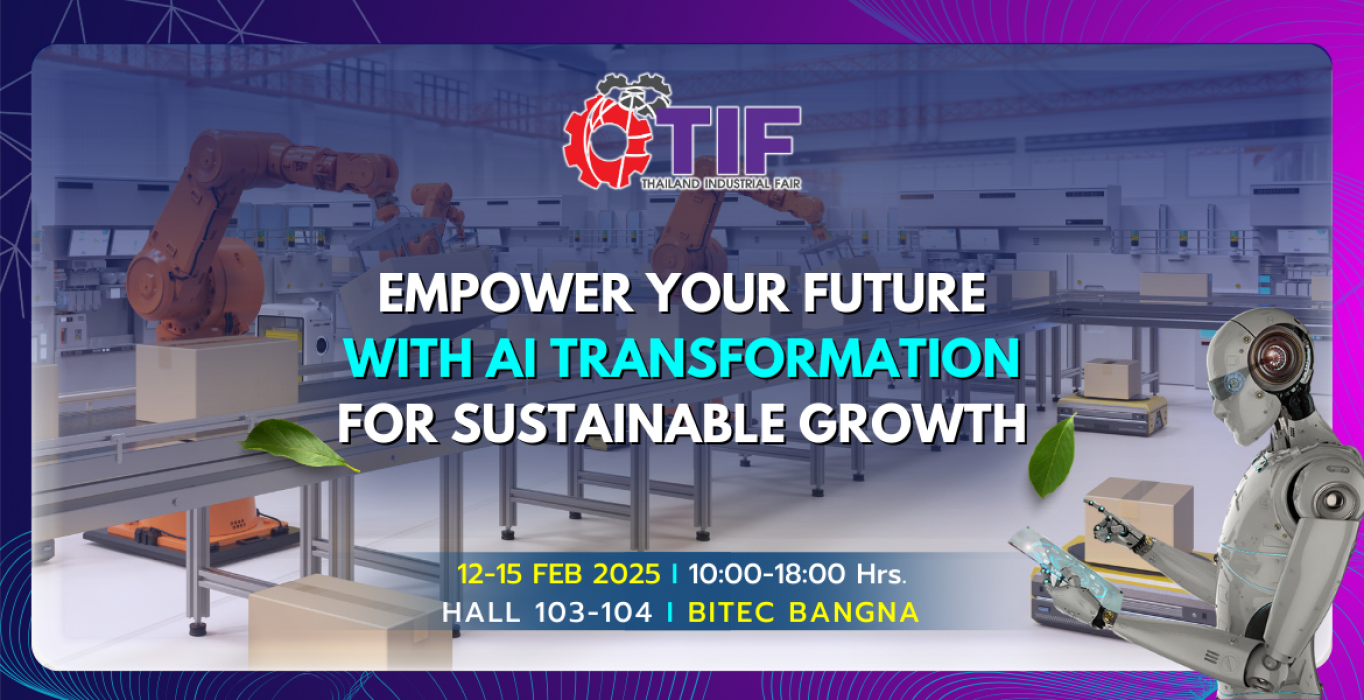 TIF
THAILAND INDUSTRIAL FAIR

EMPOWER YOUR FUTURE
WITH AI TRANSFORMATION
FOR SUSTAINABLE GROWTH

12-15 FEB 2025 I 10:00-18:00 Hrs.
HALL 103-104 I BITEC BANGNA